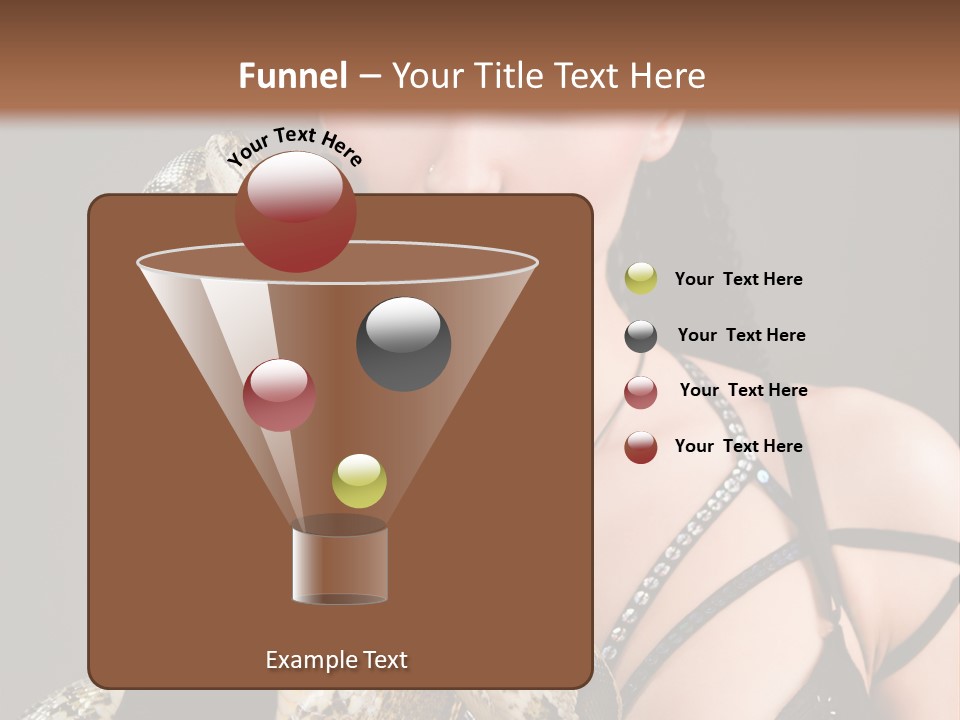 Funnel – Your Title Text Here

Your Text Here

Your Text Here

Your Text Here

Your Text Here

Your Text Here

Example Text